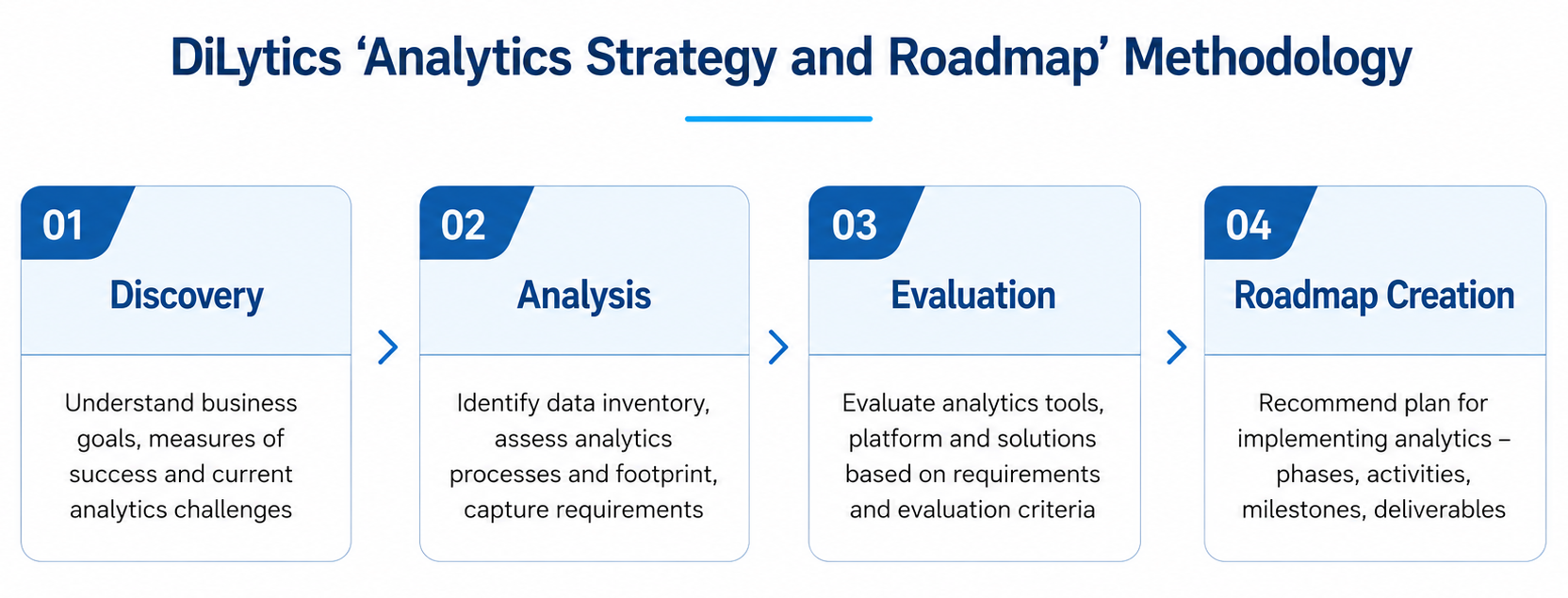 DiLytics ‘Analytics Strategy and Roadmap’ Methodology

01
Discovery
Understand business goals, measures of success and current analytics challenges

02
Analysis
Identify data inventory, assess analytics processes and footprint, capture requirements

03
Evaluation
Evaluate analytics tools, platform and solutions based on requirements and evaluation criteria

04
Roadmap Creation
Recommend plan for implementing analytics – phases, activities, milestones, deliverables